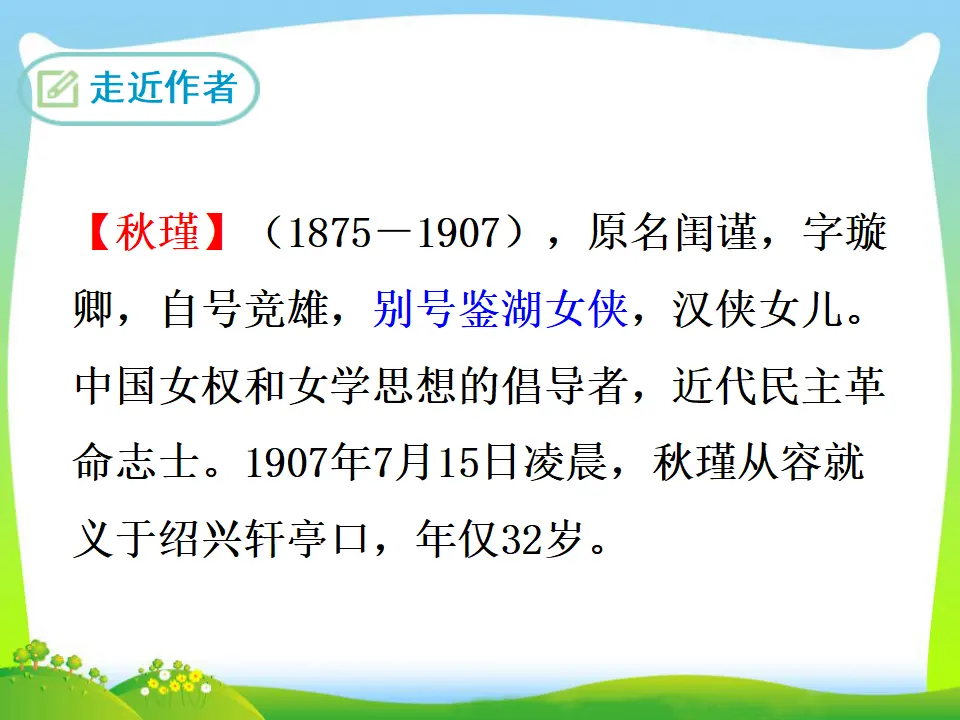 走近作者

【秋瑾】（1875－1907），原名闺谨，字璇卿，自号竞雄，别号鉴湖女侠，汉侠女儿。中国女权和女学思想的倡导者，近代民主革命志士。1907年7月15日凌晨，秋瑾从容就义于绍兴轩亭口，年仅32岁。